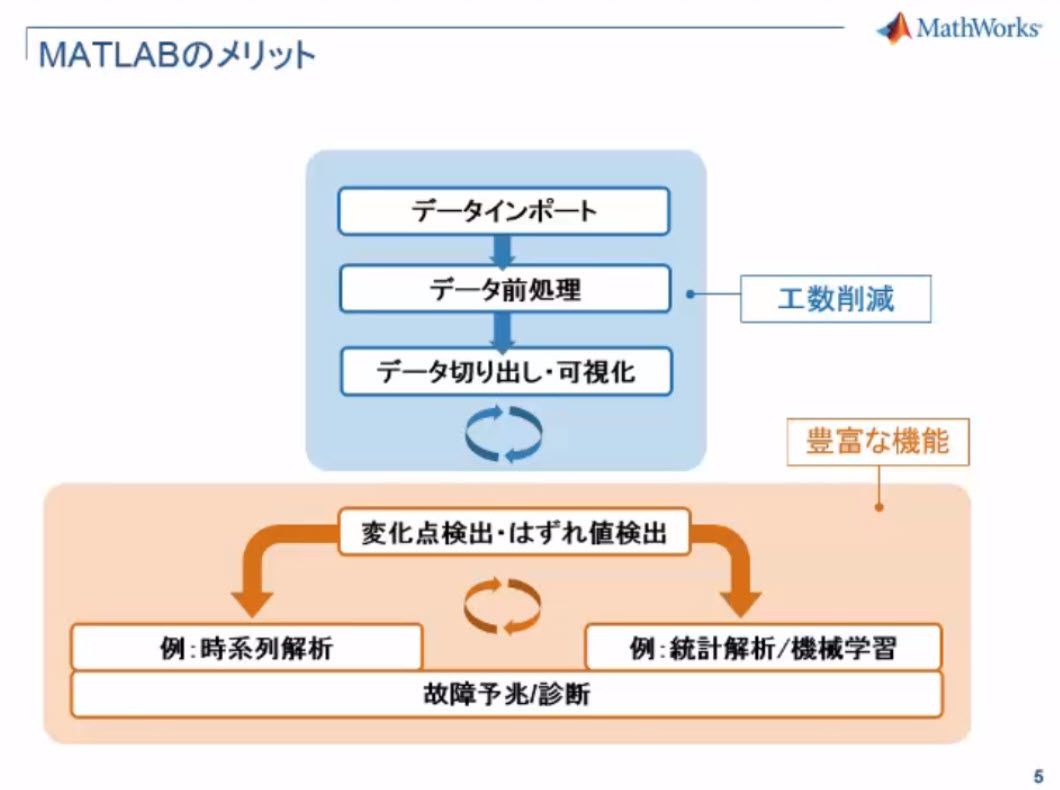 MATLABのメリット

MathWorks

データインポート

データ前処理

データ切り出し・可視化

工数削減

豊富な機能

変化点検出・はずれ値検出

例：時系列解析

例：統計解析/機械学習

故障予兆/診断

5